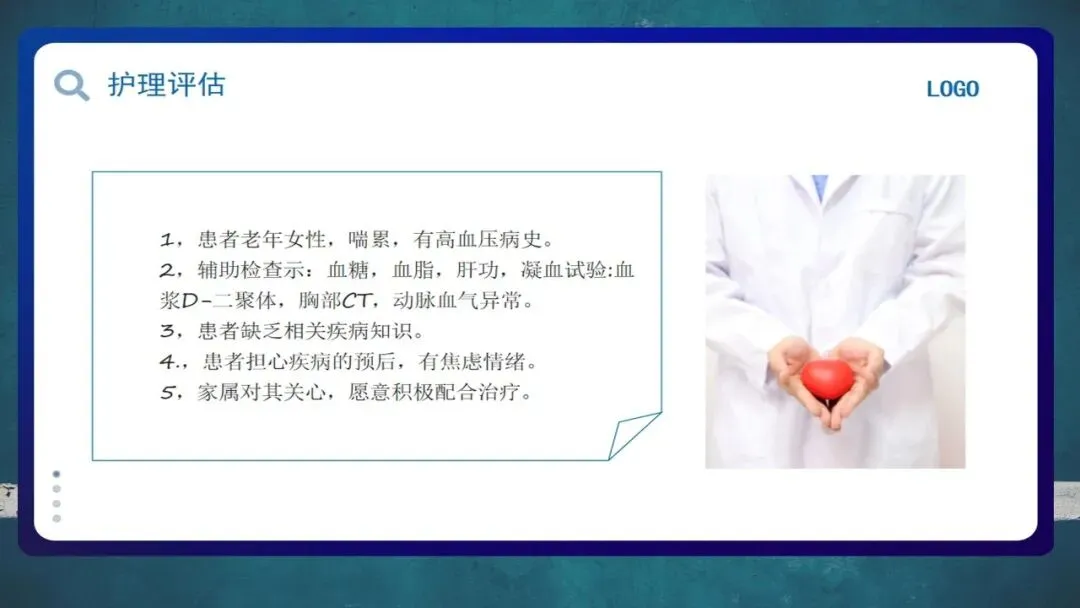 护理评估

LOGO

1，患者老年女性，喘累，有高血压病史。
2，辅助检查示：血糖，血脂，肝功，凝血试验:血浆D-二聚体，胸部CT，动脉血气异常。
3，患者缺乏相关疾病知识。
4.，患者担心疾病的预后，有焦虑情绪。
5，家属对其关心，愿意积极配合治疗。